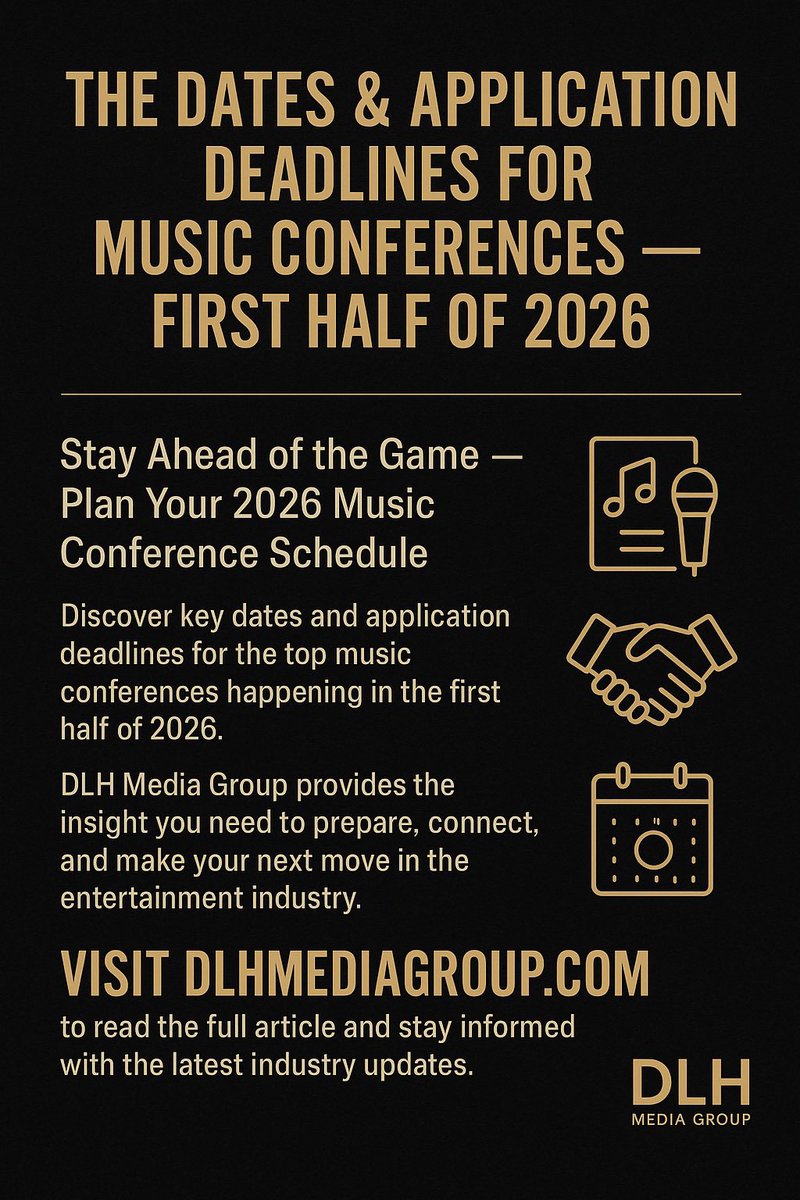 THE DATES & APPLICATION DEADLINES FOR MUSIC CONFERENCES — FIRST HALF OF 2026

Stay Ahead of the Game — Plan Your 2026 Music Conference Schedule

Discover key dates and application deadlines for the top music conferences happening in the first half of 2026.

DLH Media Group provides the insight you need to prepare, connect, and make your next move in the entertainment industry.

VISIT DLHMEDIAGROUP.COM
to read the full article and stay informed with the latest industry updates.

DLH
MEDIA GROUP